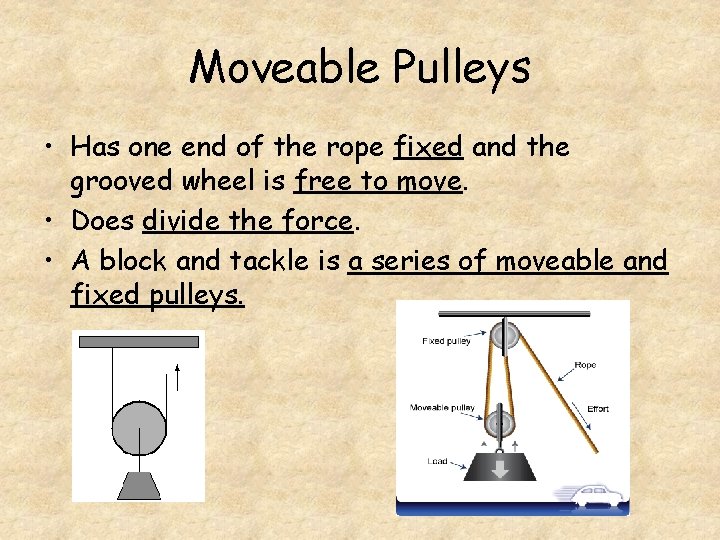 Moveable Pulleys

• Has one end of the rope fixed and the grooved wheel is free to move.
• Does divide the force.
• A block and tackle is a series of moveable and fixed pulleys.

Fixed pulley
Rope
Moveable pulley
Effort
Load